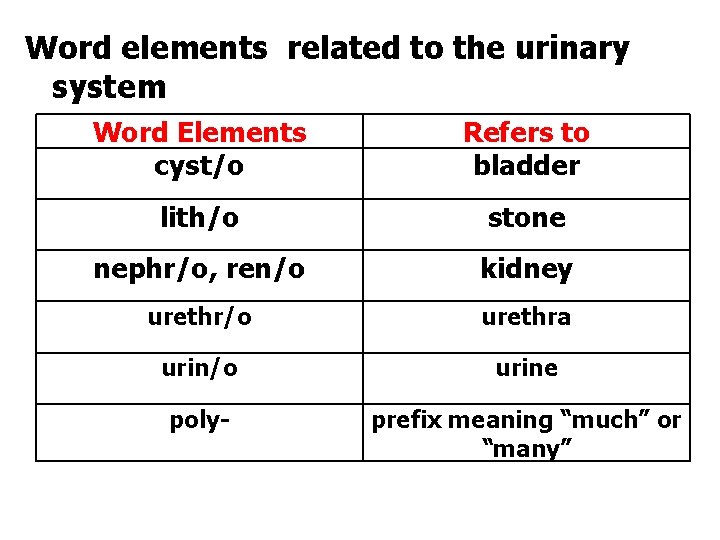 Word elements related to the urinary system

| Word Elements | Refers to |
|---|---|
| cyst/o | bladder |
| lith/o | stone |
| nephr/o, ren/o | kidney |
| urethr/o | urethra |
| urin/o | urine |
| poly- | prefix meaning “much” or “many” |